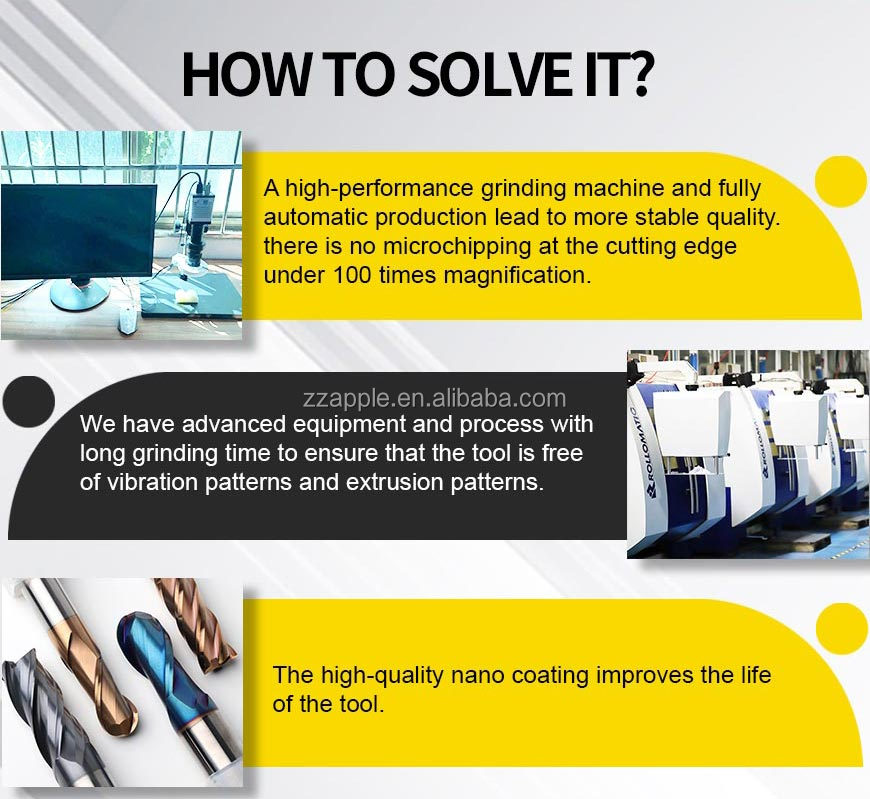 HOW TO SOLVE IT?

A high-performance grinding machine and fully automatic production lead to more stable quality. there is no microchipping at the cutting edge under 100 times magnification.

zzapple.en.alibaba.com

We have advanced equipment and process with long grinding time to ensure that the tool is free of vibration patterns and extrusion patterns.

ROLLOMATIC

ROLLOMATIC

The high-quality nano coating improves the life of the tool.